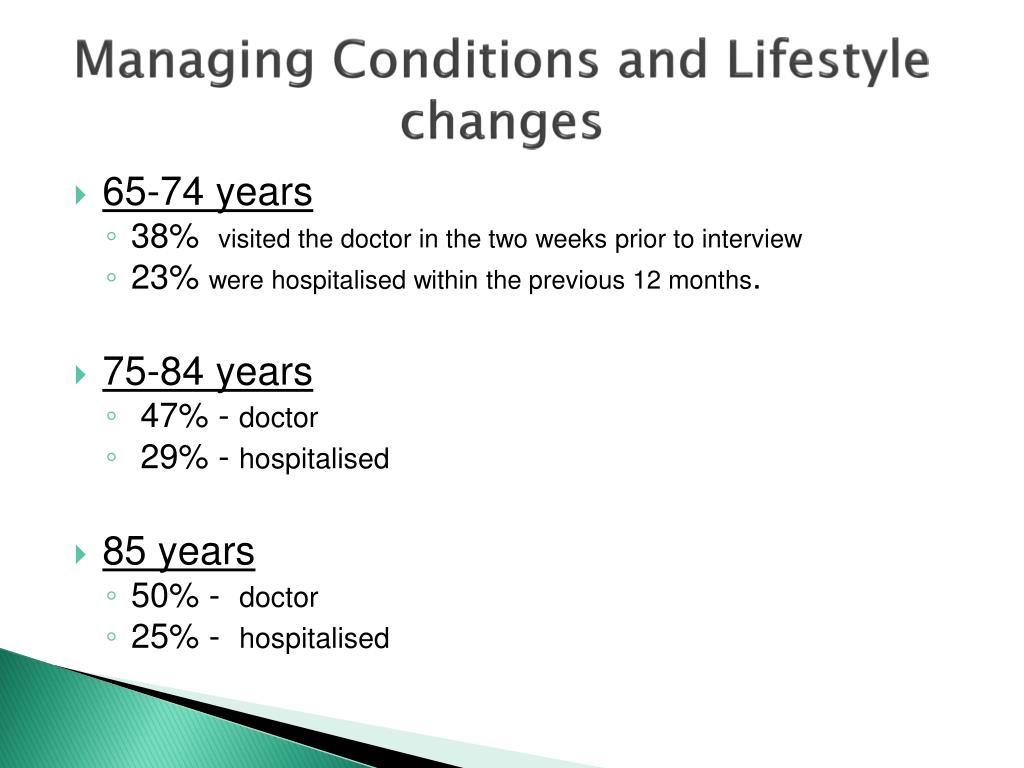 Managing Conditions and Lifestyle changes

65-74 years
38% visited the doctor in the two weeks prior to interview
23% were hospitalised within the previous 12 months.

75-84 years
47% - doctor
29% - hospitalised

85 years
50% - doctor
25% - hospitalised